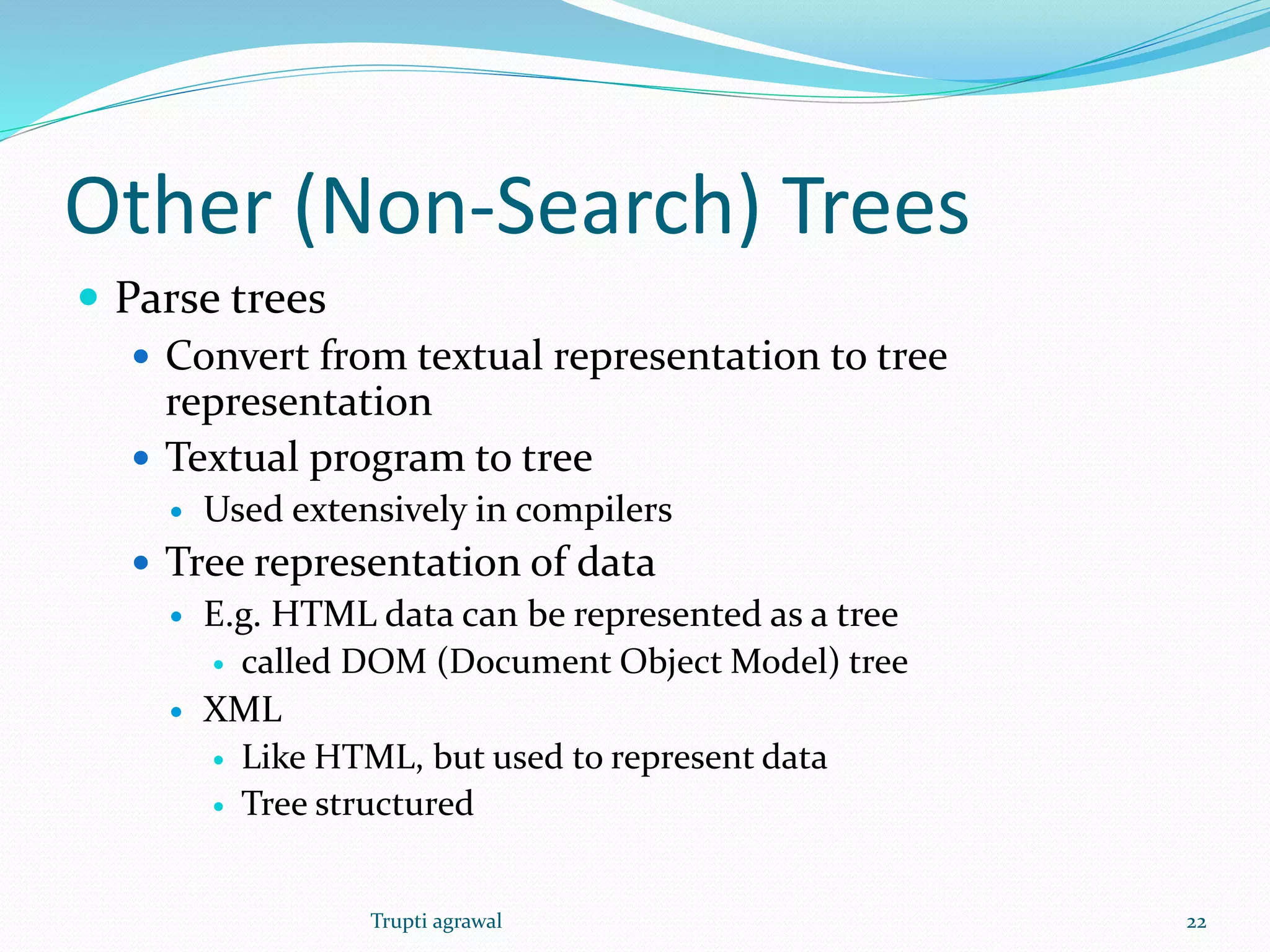 Other (Non-Search) Trees

- Parse trees
  - Convert from textual representation to tree representation
  - Textual program to tree
    - Used extensively in compilers
  - Tree representation of data
    - E.g. HTML data can be represented as a tree
      - called DOM (Document Object Model) tree
    - XML
      - Like HTML, but used to represent data
      - Tree structured

Trupti agrawal

22